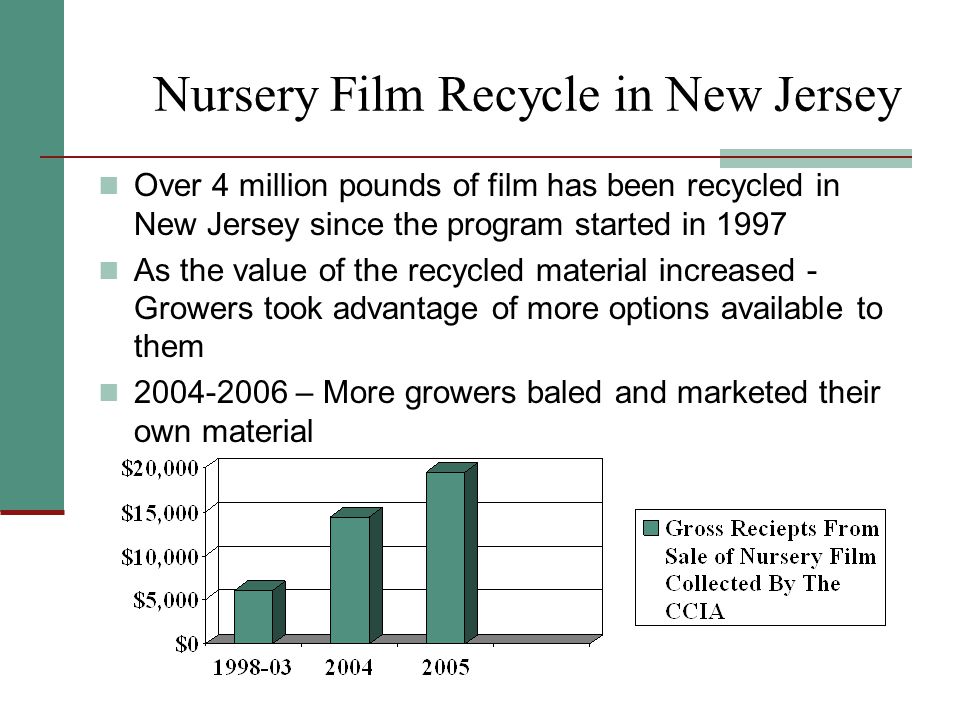 Nursery Film Recycle in New Jersey

Over 4 million pounds of film has been recycled in New Jersey since the program started in 1997

As the value of the recycled material increased - Growers took advantage of more options available to them

2004-2006 – More growers baled and marketed their own material

$20,000
$15,000
$10,000
$5,000
$0

1998-03
2004
2005

Gross Reciepts From Sale of Nursery Film Collected By The CCIA